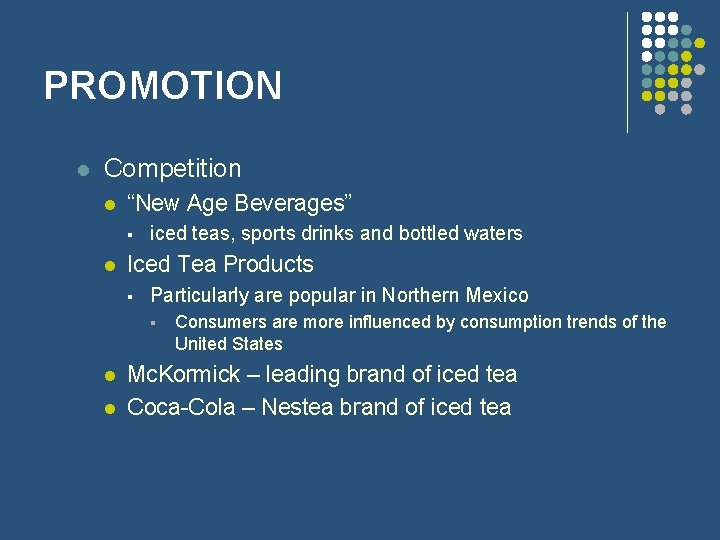 PROMOTION

- Competition
  - “New Age Beverages”
    - iced teas, sports drinks and bottled waters
  - Iced Tea Products
    - Particularly are popular in Northern Mexico
      - Consumers are more influenced by consumption trends of the United States
  - McKormick – leading brand of iced tea
  - Coca-Cola – Nestea brand of iced tea